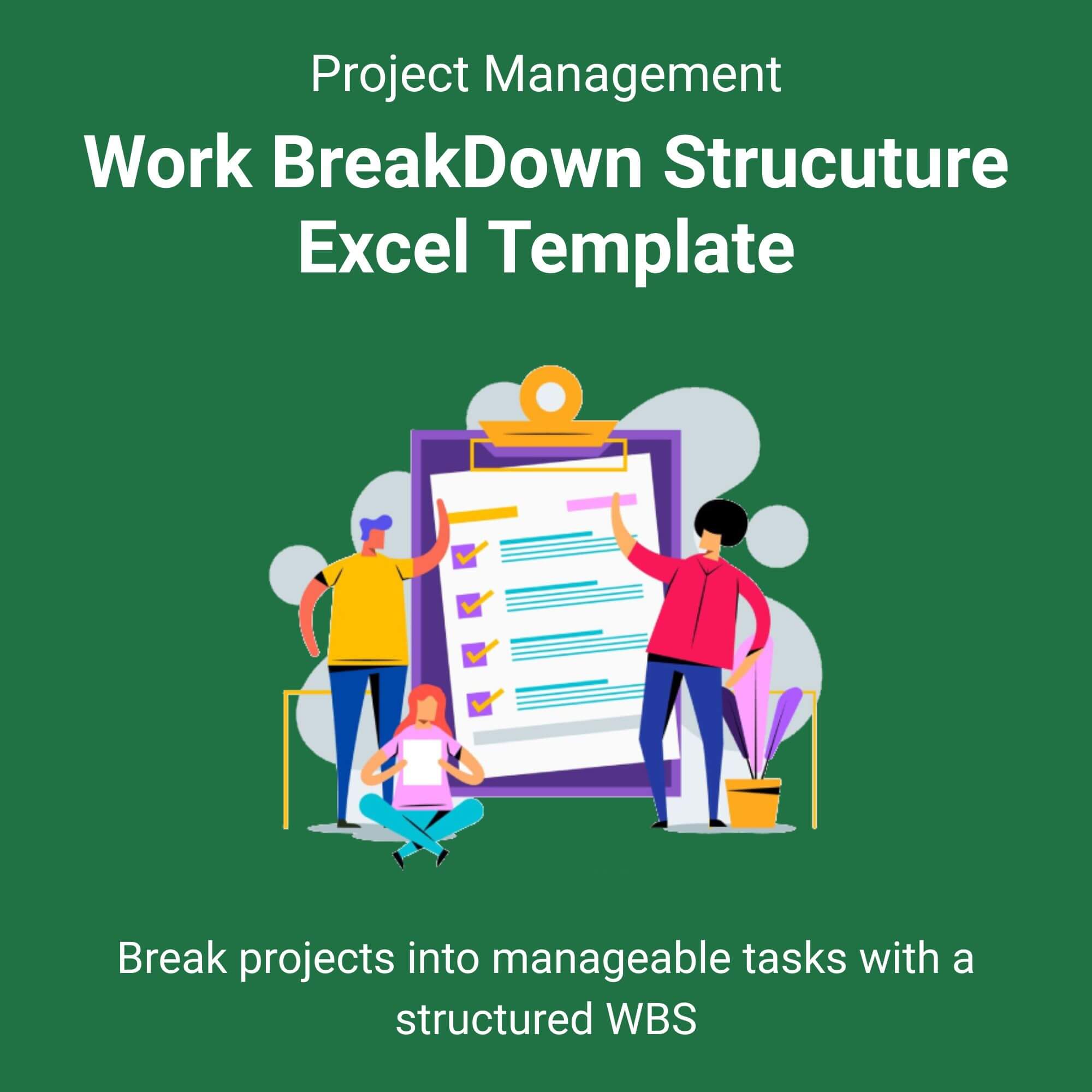 Project Management

Work BreakDown Strucuture Excel Template

Break projects into manageable tasks with a structured WBS